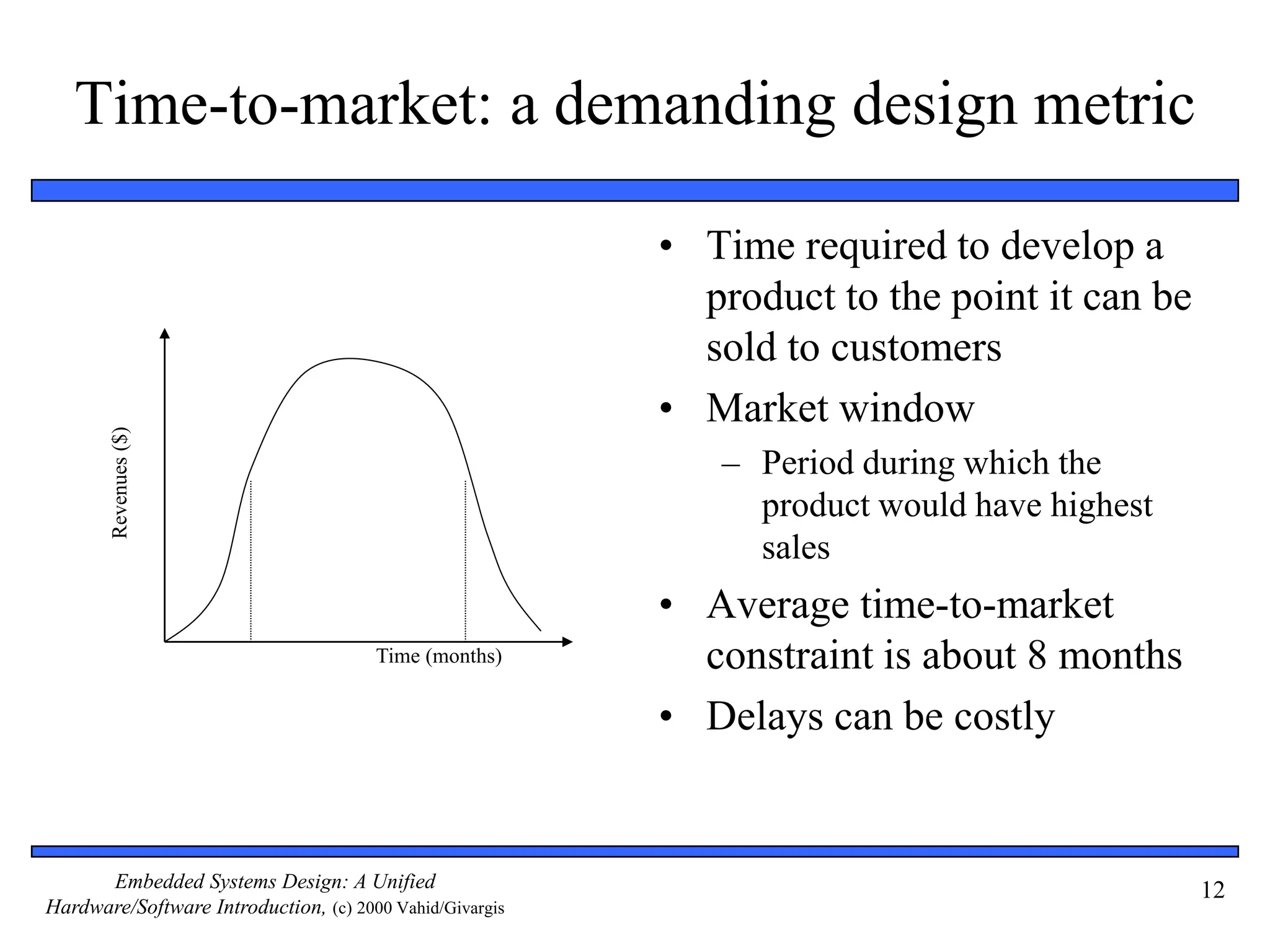 Time-to-market: a demanding design metric

Revenues ($)

Time (months)

• Time required to develop a product to the point it can be sold to customers
• Market window
– Period during which the product would have highest sales
• Average time-to-market constraint is about 8 months
• Delays can be costly

Embedded Systems Design: A Unified Hardware/Software Introduction, (c) 2000 Vahid/Givargis

12